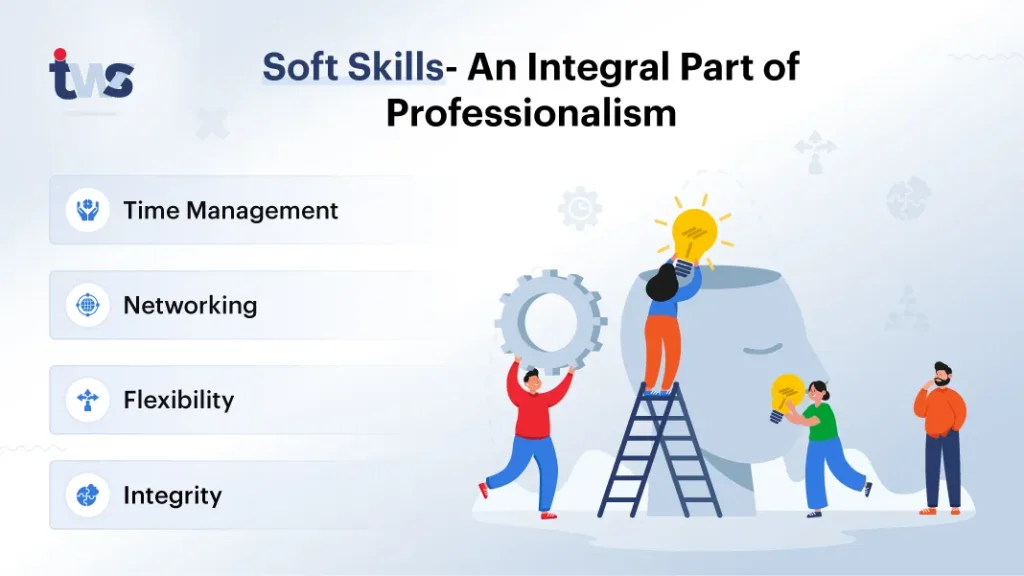 tws

Soft Skills- An Integral Part of Professionalism

Time Management

Networking

Flexibility

Integrity